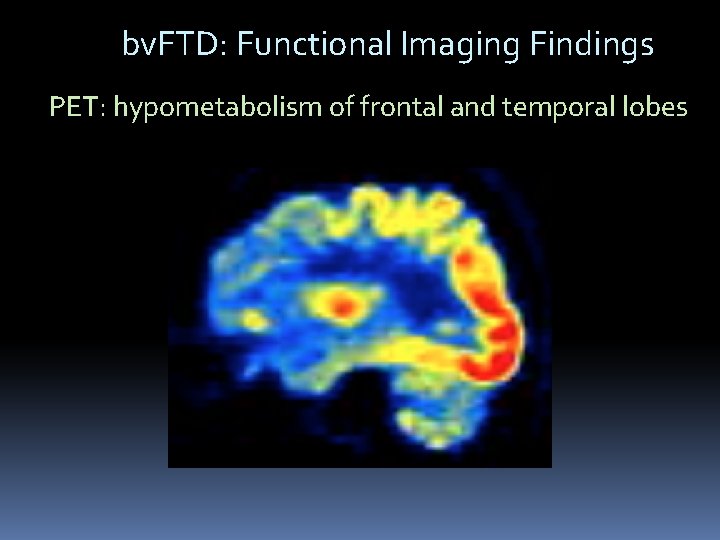 bvFTD: Functional Imaging Findings

PET: hypometabolism of frontal and temporal lobes